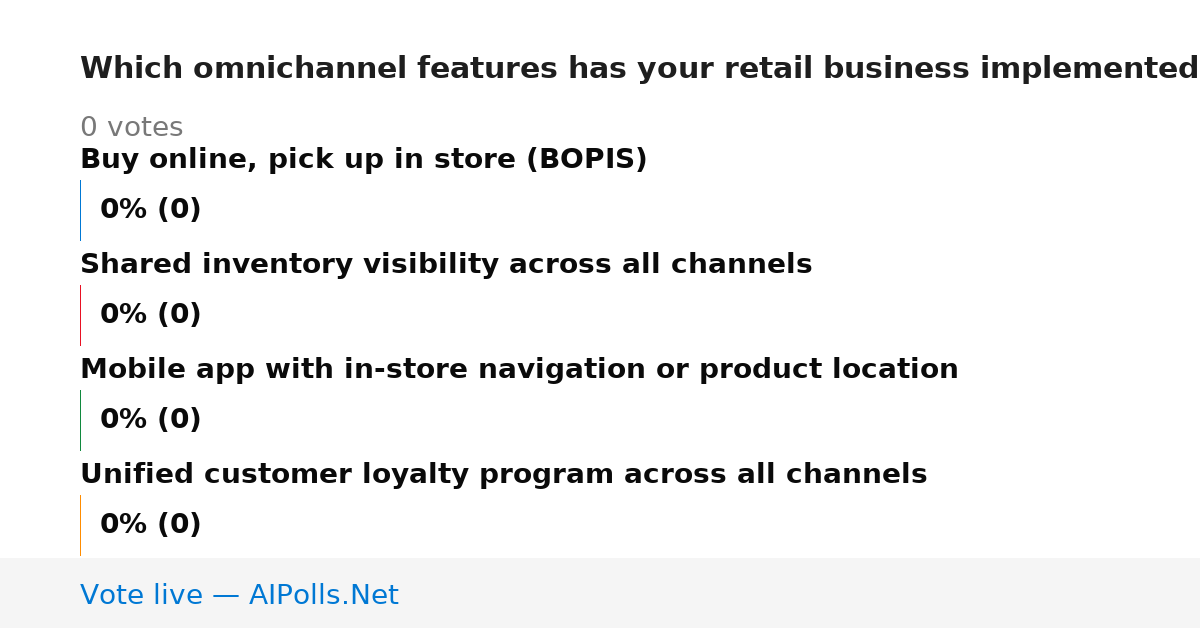 Which omnichannel features has your retail business implemented

0 votes

Buy online, pick up in store (BOPIS)

0% (0)

Shared inventory visibility across all channels

0% (0)

Mobile app with in-store navigation or product location

0% (0)

Unified customer loyalty program across all channels

0% (0)

Vote live — AIPolls.Net